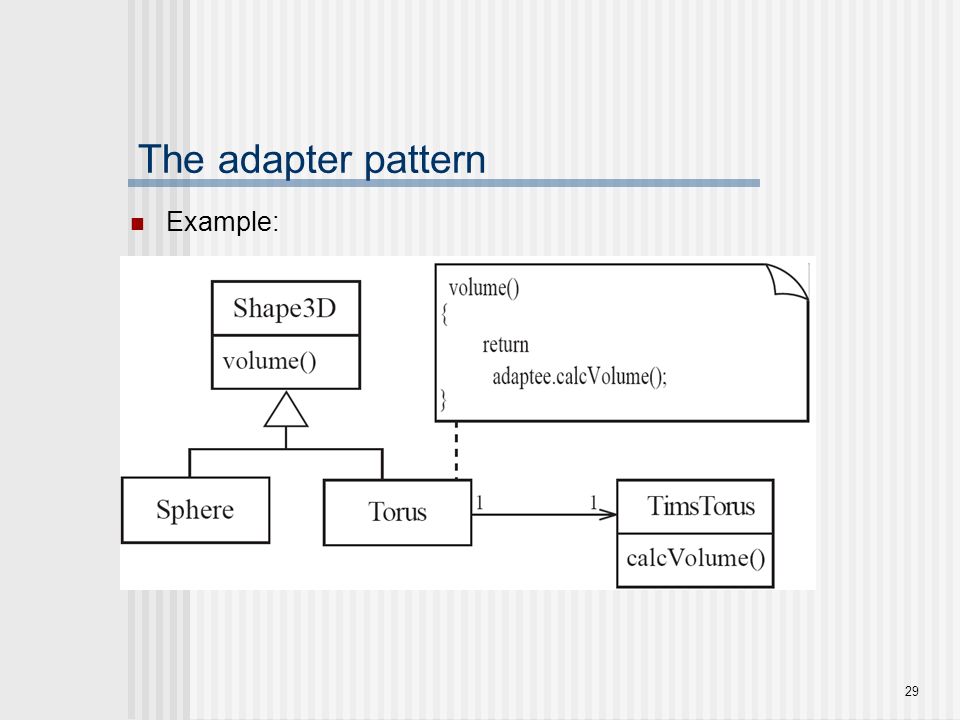 The adapter pattern

Example:

Shape3D

volume()

volume()
{
return
adaptee.calcVolume();
}

Sphere

Torus

1

1

TimsTorus

calcVolume()

29